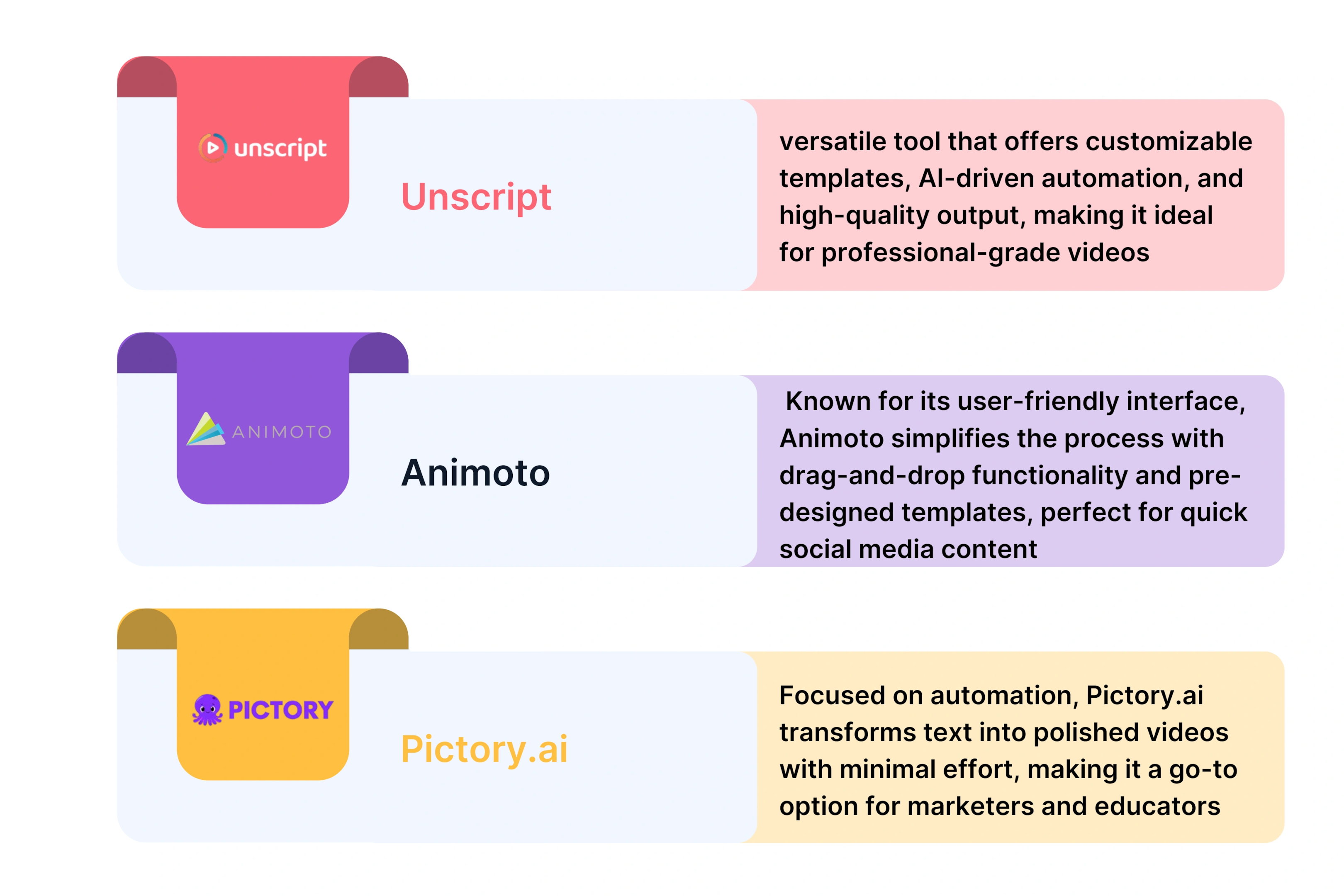 unscript

Unscript

versatile tool that offers customizable templates, AI-driven automation, and high-quality output, making it ideal for professional-grade videos

ANIMOTO

Animoto

Known for its user-friendly interface, Animoto simplifies the process with drag-and-drop functionality and pre-designed templates, perfect for quick social media content

PICTORY

Pictory.ai

Focused on automation, Pictory.ai transforms text into polished videos with minimal effort, making it a go-to option for marketers and educators